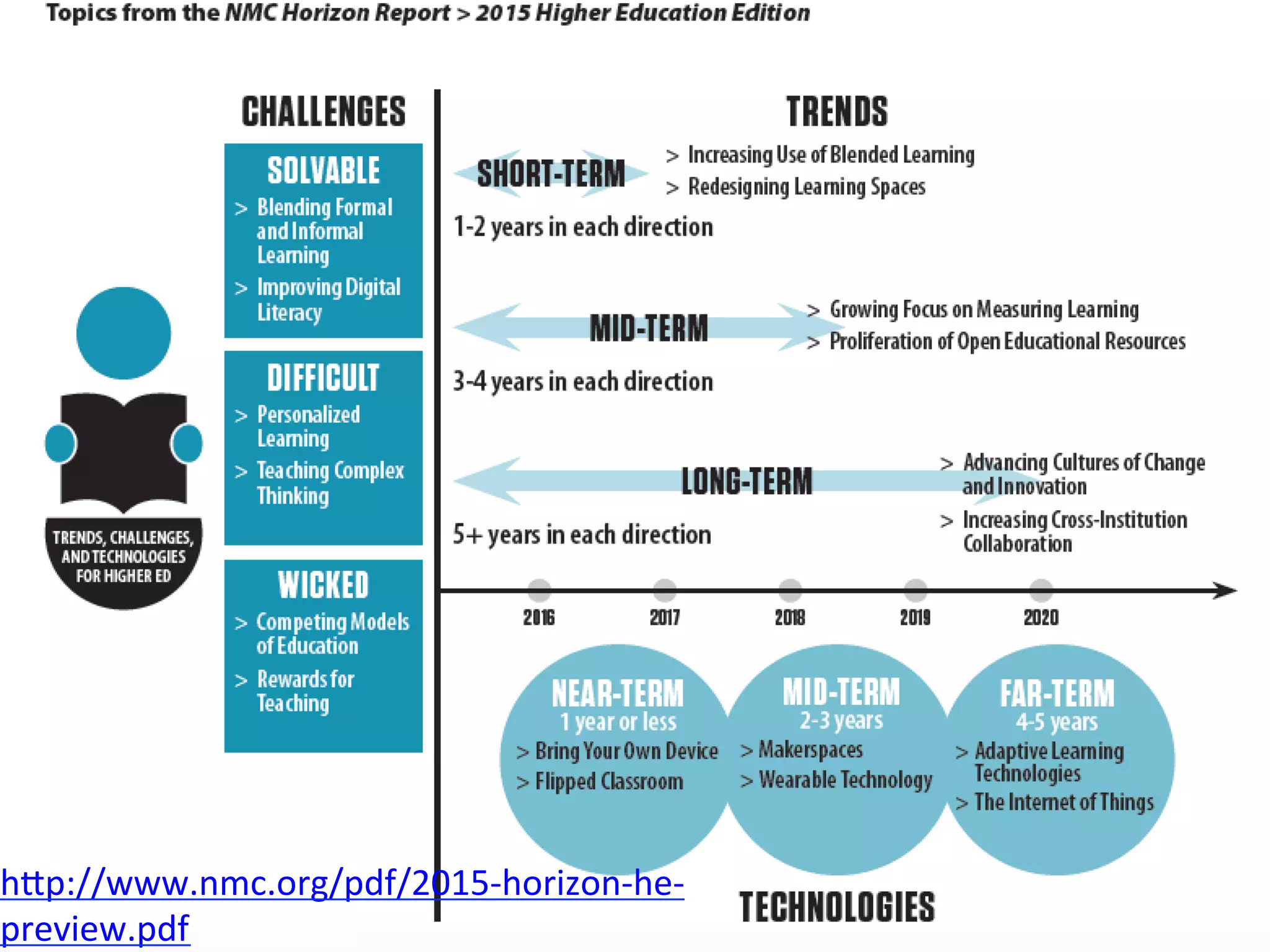 Topics from the NMC Horizon Report > 2015 Higher Education Edition

TRENDS, CHALLENGES, AND TECHNOLOGIES FOR HIGHER ED

CHALLENGES

SOLVABLE
> Blending Formal and Informal Learning
> Improving Digital Literacy

DIFFICULT
> Personalized Learning
> Teaching Complex Thinking

WICKED
> Competing Models of Education
> Rewards for Teaching

TRENDS

SHORT-TERM
> Increasing Use of Blended Learning
> Redesigning Learning Spaces
1-2 years in each direction

MID-TERM
> Growing Focus on Measuring Learning
> Proliferation of Open Educational Resources
3-4 years in each direction

LONG-TERM
> Advancing Cultures of Change and Innovation
> Increasing Cross-Institution Collaboration
5+ years in each direction

2016 2017 2018 2019 2020

NEAR-TERM
1 year or less
> Bring Your Own Device
> Flipped Classroom

MID-TERM
2-3 years
> Makerspaces
> Wearable Technology

FAR-TERM
4-5 years
> Adaptive Learning Technologies
> The Internet of Things

TECHNOLOGIES

http://www.nmc.org/pdf/2015-horizon-he-preview.pdf